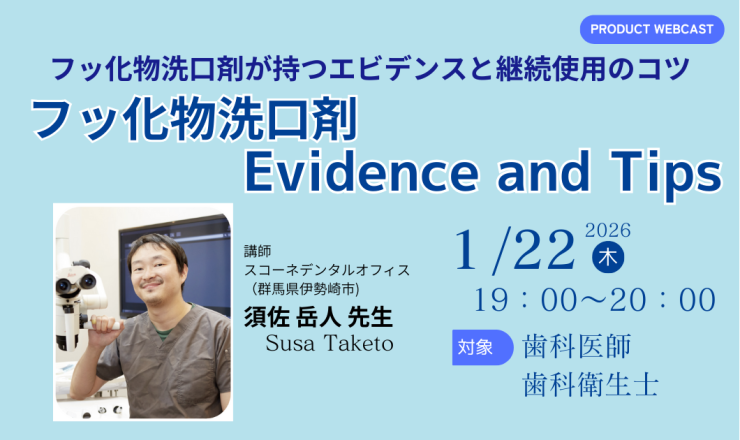 PRODUCT WEBCAST

フッ化物洗口剤が持つエビデンスと継続使用のコツ

フッ化物洗口剤
Evidence and Tips

講師
スコーネデンタルオフィス
（群馬県伊勢崎市）
須佐 岳人 先生
Susa Taketo

1/22 2026 木
19：00～20：00

対象 歯科医師
歯科衛生士